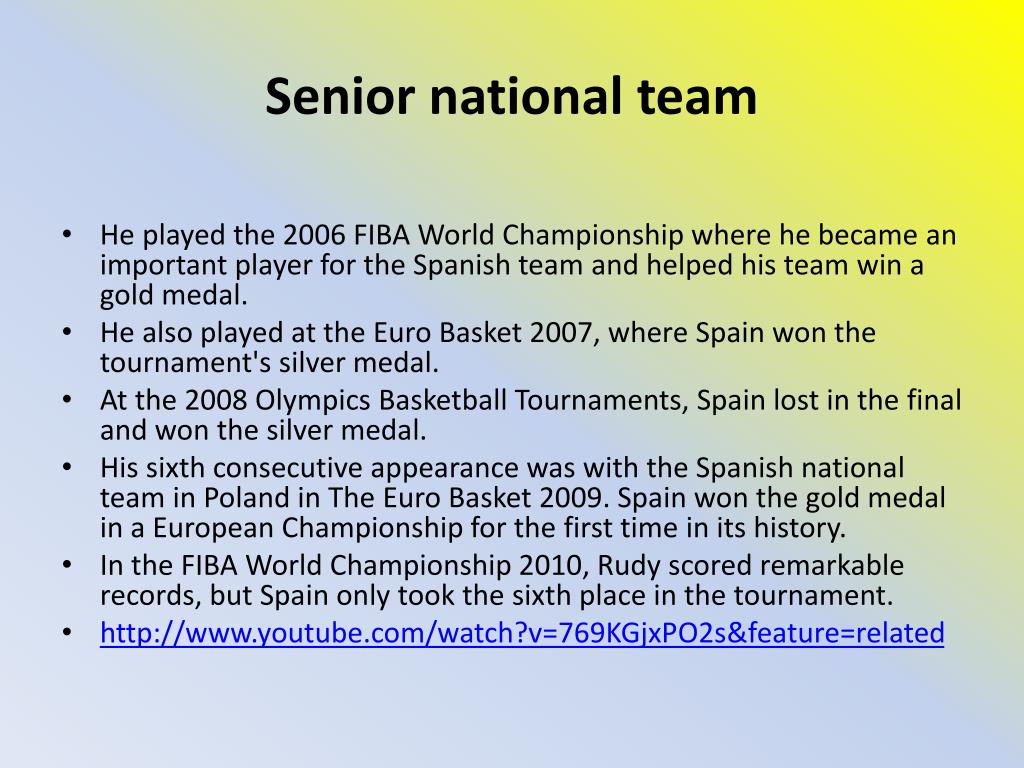 Senior national team

• He played the 2006 FIBA World Championship where he became an important player for the Spanish team and helped his team win a gold medal.
• He also played at the Euro Basket 2007, where Spain won the tournament's silver medal.
• At the 2008 Olympics Basketball Tournaments, Spain lost in the final and won the silver medal.
• His sixth consecutive appearance was with the Spanish national team in Poland in The Euro Basket 2009. Spain won the gold medal in a European Championship for the first time in its history.
• In the FIBA World Championship 2010, Rudy scored remarkable records, but Spain only took the sixth place in the tournament.
• http://www.youtube.com/watch?v=769KGjxPO2s&feature=related